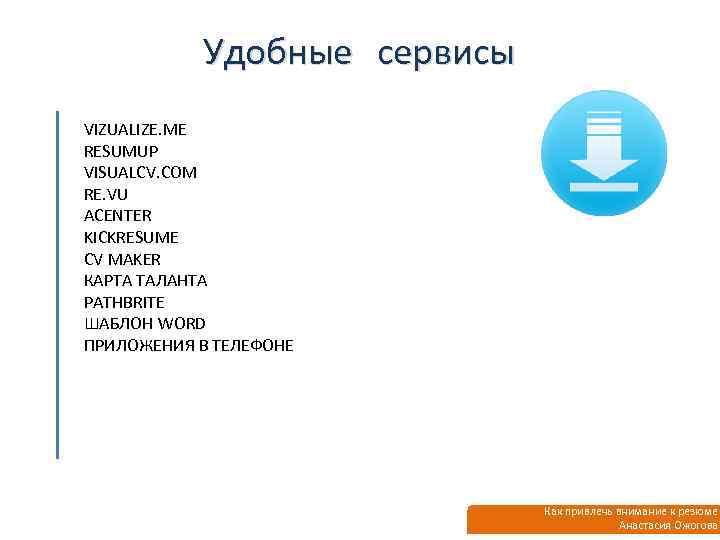 Удобные сервисы

VIZUALIZE.ME
RESUMUP
VISUALCV.COM
RE.VU
ACENTER
KICKRESUME
CV MAKER
КАРТА ТАЛАНТА
PATHBRITE
ШАБЛОН WORD
ПРИЛОЖЕНИЯ В ТЕЛЕФОНЕ

Как привлечь внимание к резюме
Анастасия Ожогова